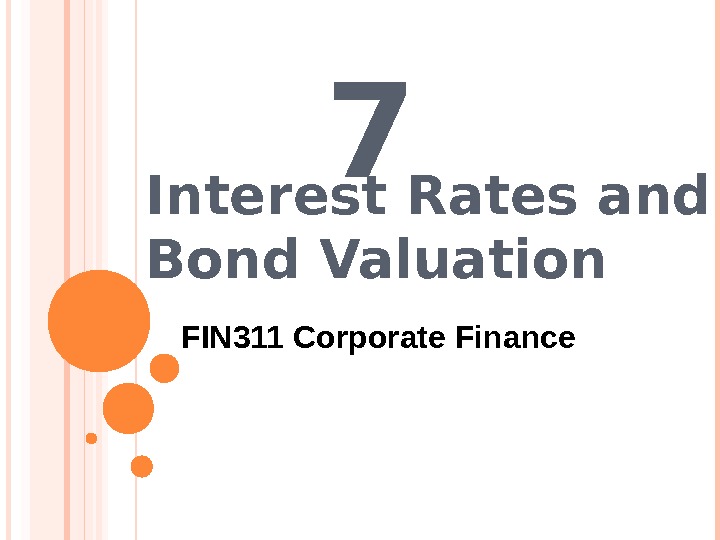 7

Interest Rates and Bond Valuation

FIN311 Corporate Finance